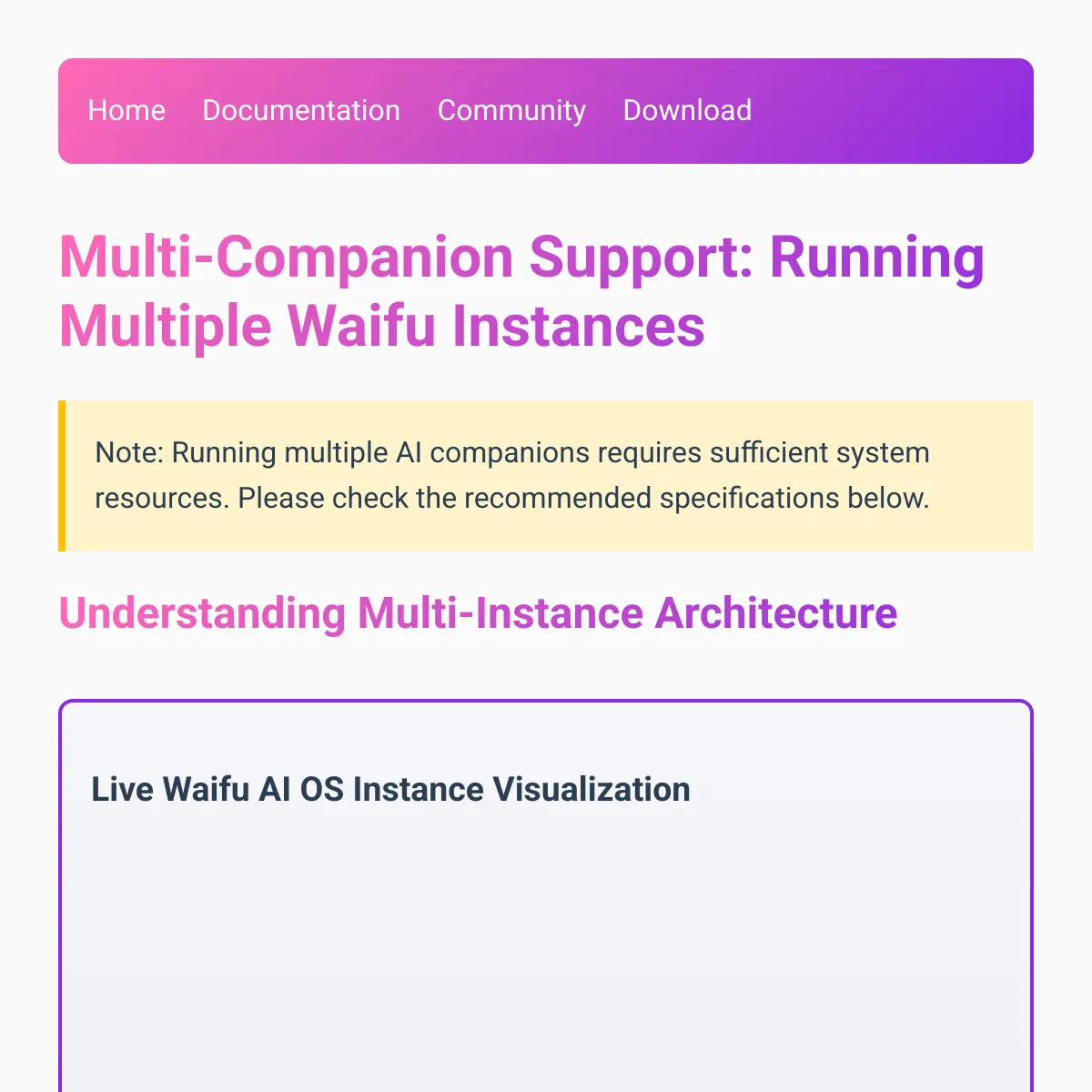 Home Documentation Community Download

Multi-Companion Support: Running Multiple Waifu Instances

Note: Running multiple AI companions requires sufficient system resources. Please check the recommended specifications below.

Understanding Multi-Instance Architecture

Live Waifu AI OS Instance Visualization